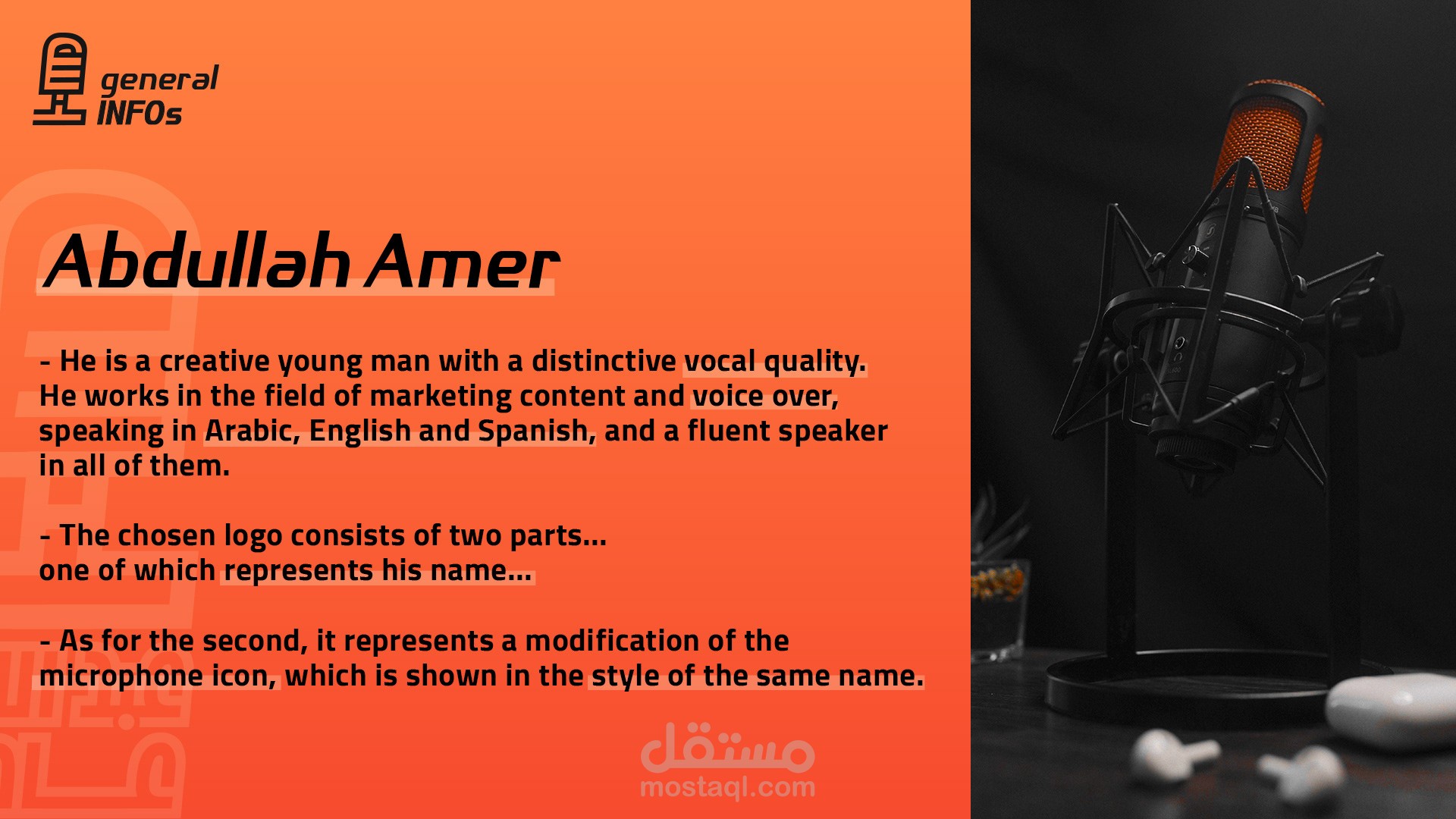 general
INFOs

Abdullah Amer

- He is a creative young man with a distinctive vocal quality. He works in the field of marketing content and voice over, speaking in Arabic, English and Spanish, and a fluent speaker in all of them.

- The chosen logo consists of two parts...
one of which represents his name...

- As for the second, it represents a modification of the microphone icon, which is shown in the style of the same name.

مستقل
mostaql.com